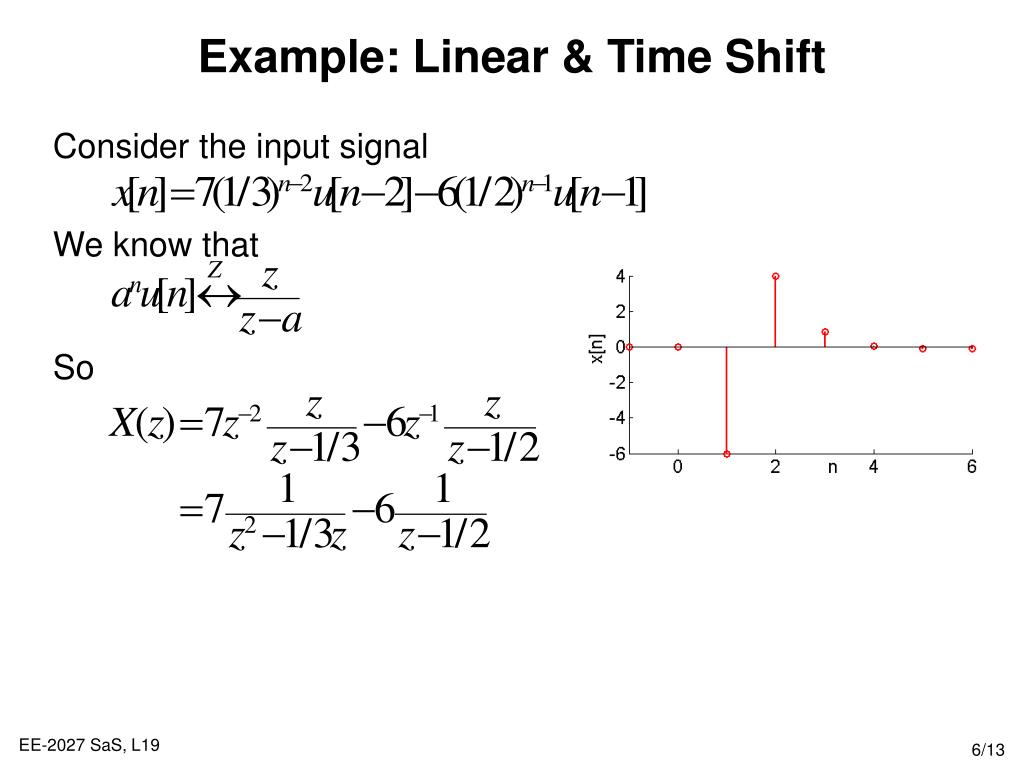 Example: Linear & Time Shift

Consider the input signal

$x[n]=7(1/3)^{n-2}u[n-2]-6(1/2)^{n-1}u[n-1]$

We know that

$a^n u[n] \overset{Z}{\leftrightarrow} \frac{z}{z-a}$

So

$X(z)=7z^{-2}\frac{z}{z-1/3}-6z^{-1}\frac{z}{z-1/2}$

$=7\frac{1}{z^2-1/3z}-6\frac{1}{z-1/2}$

4
2
0
-2
-4
-6
x[n]
0
2
n
4
6

EE-2027 SaS, L19

6/13